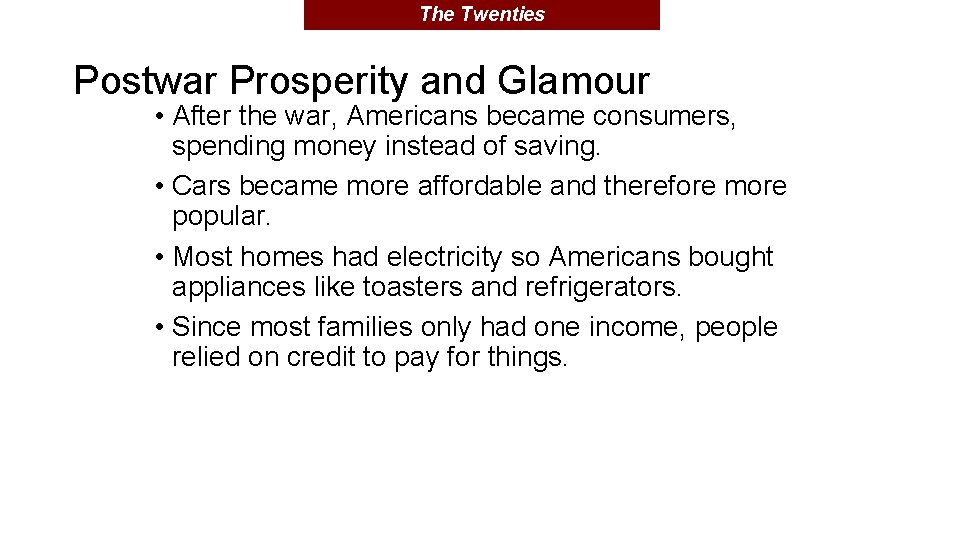 The Twenties

Postwar Prosperity and Glamour

• After the war, Americans became consumers, spending money instead of saving.
• Cars became more affordable and therefore more popular.
• Most homes had electricity so Americans bought appliances like toasters and refrigerators.
• Since most families only had one income, people relied on credit to pay for things.